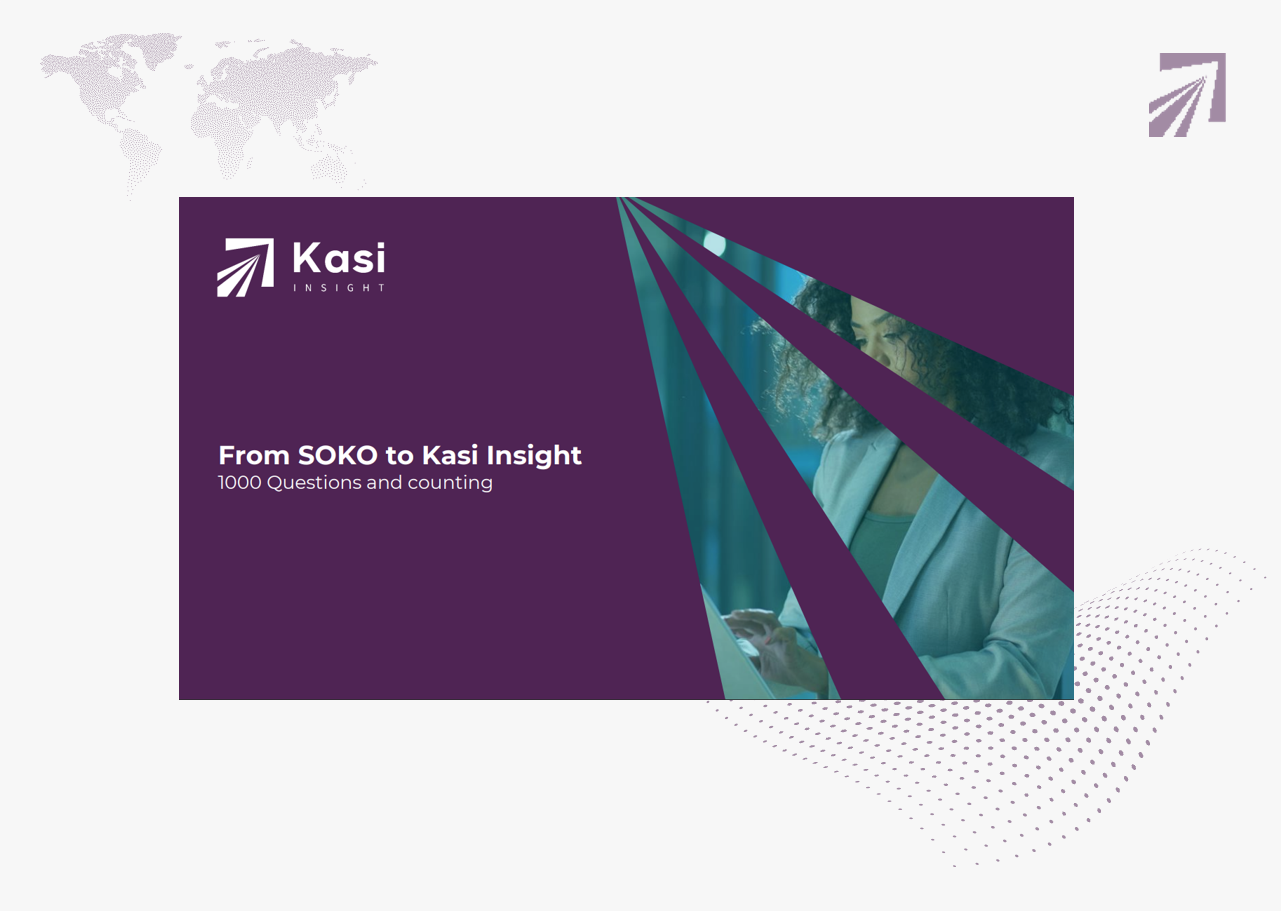 Kasi
INSIGHT

From SOKO to Kasi Insight
1000 Questions and counting